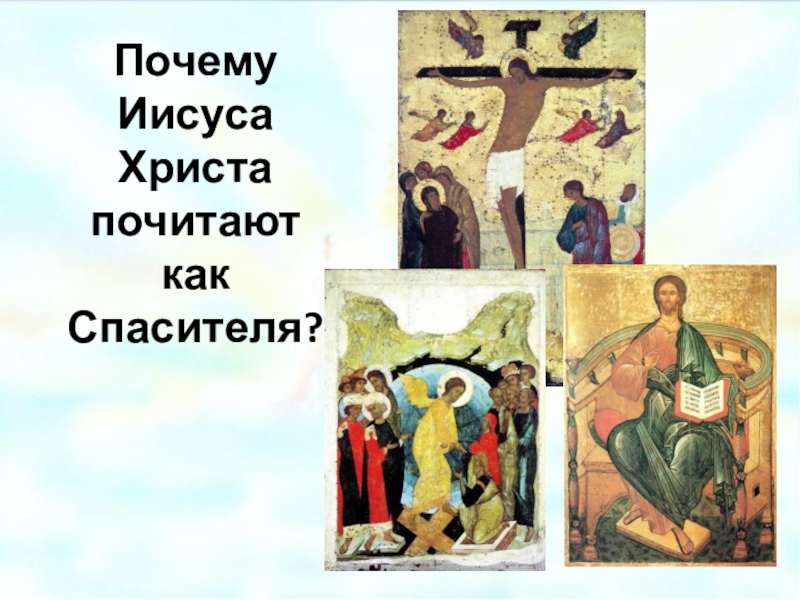 Почему Иисуса Христа почитают как Спасителя?